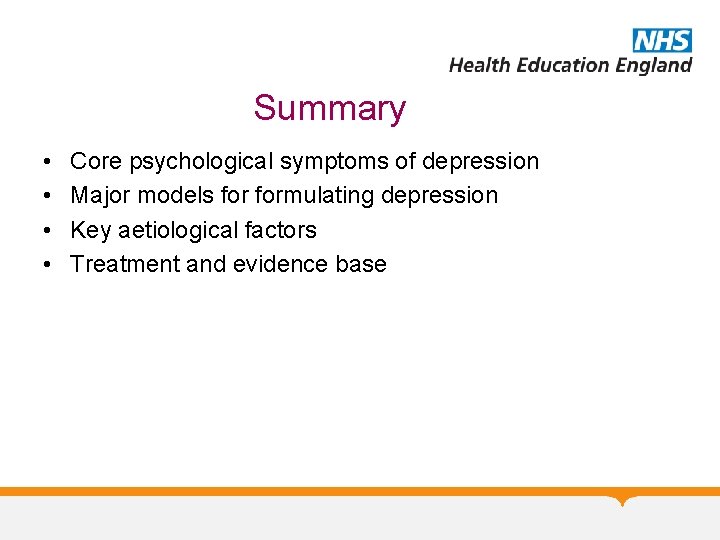 NHS
Health Education England

Summary

• Core psychological symptoms of depression
• Major models for formulating depression
• Key aetiological factors
• Treatment and evidence base